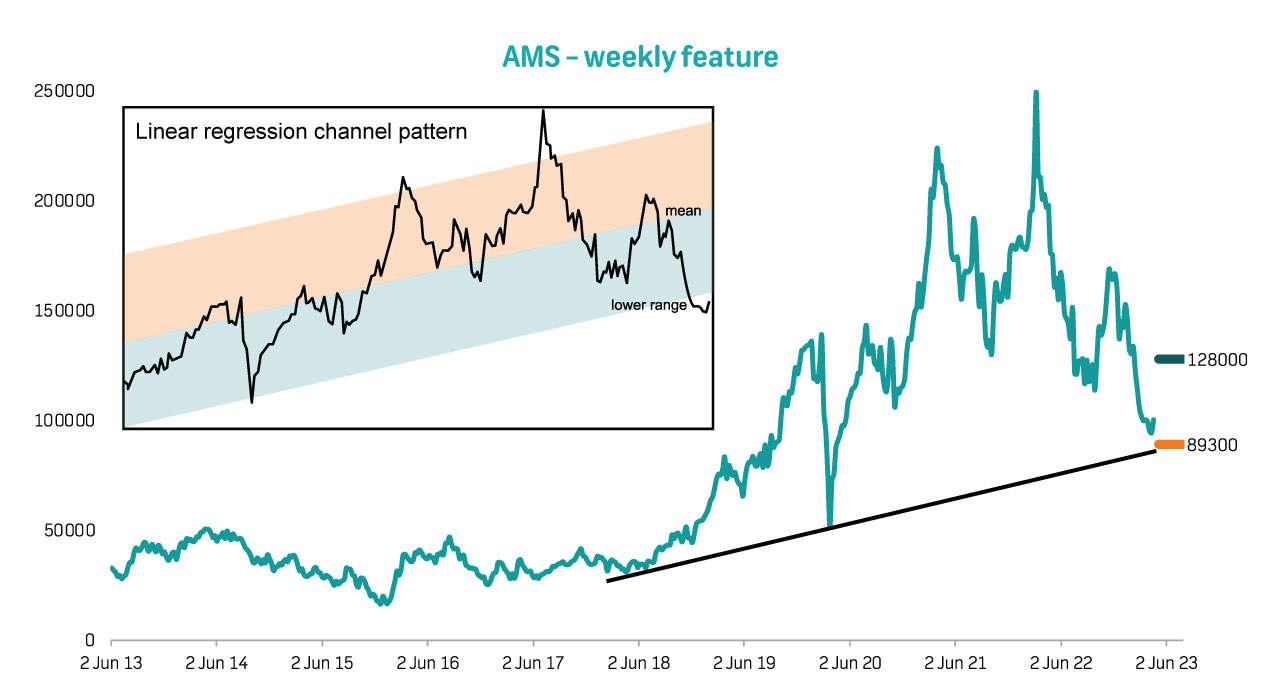 AMS – weekly feature

250000
200000
150000
100000
50000
0

Linear regression channel pattern

mean

lower range

128000

89300

2 Jun 13
2 Jun 14
2 Jun 15
2 Jun 16
2 Jun 17
2 Jun 18
2 Jun 19
2 Jun 20
2 Jun 21
2 Jun 22
2 Jun 23